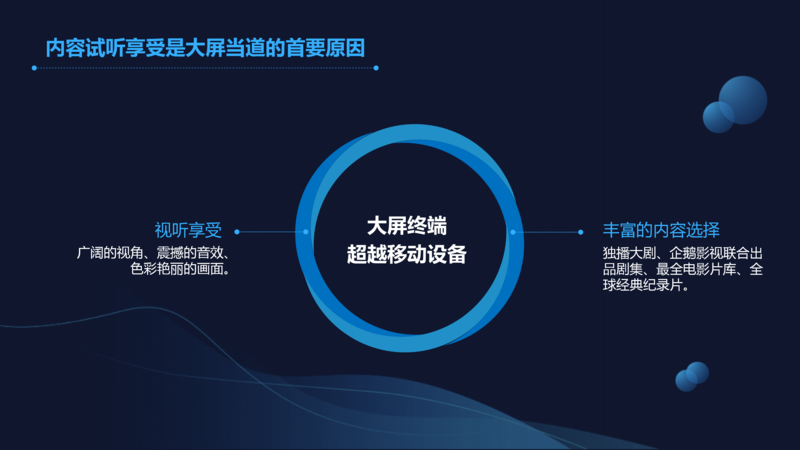 内容试听享受是大屏当道的首要原因

视听享受
广阔的视角、震撼的音效、色彩艳丽的画面。

大屏终端
超越移动设备

丰富的内容选择
独播大剧、企鹅影视联合出品剧集、最全电影片库、全球经典纪录片。